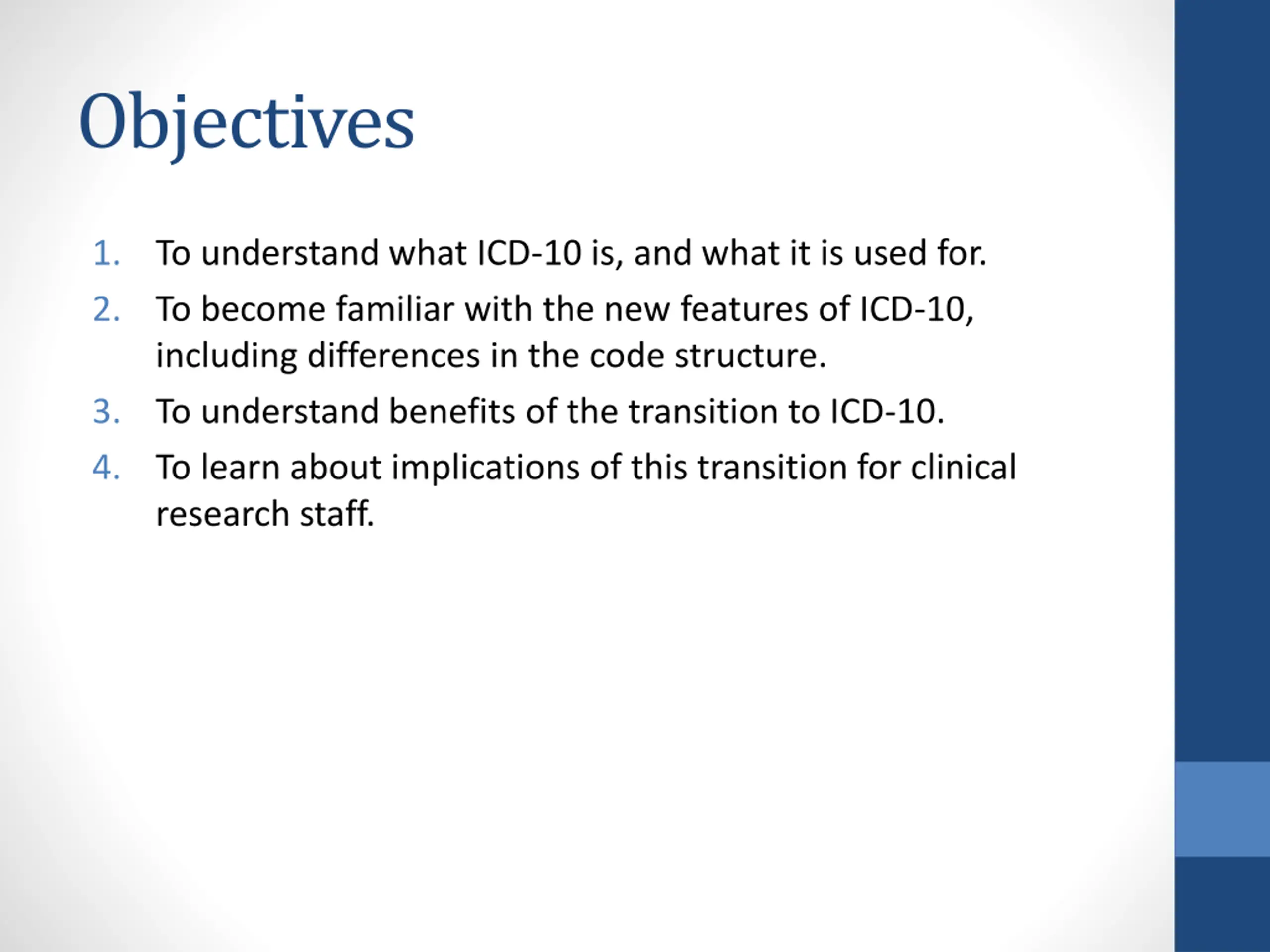 Objectives

1. To understand what ICD-10 is, and what it is used for.
2. To become familiar with the new features of ICD-10, including differences in the code structure.
3. To understand benefits of the transition to ICD-10.
4. To learn about implications of this transition for clinical research staff.